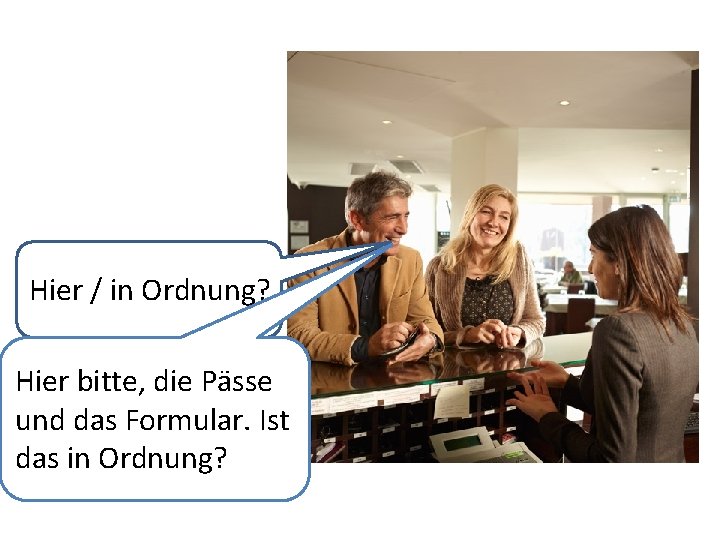 Hier / in Ordnung?

Hier bitte, die Pässe und das Formular. Ist das in Ordnung?